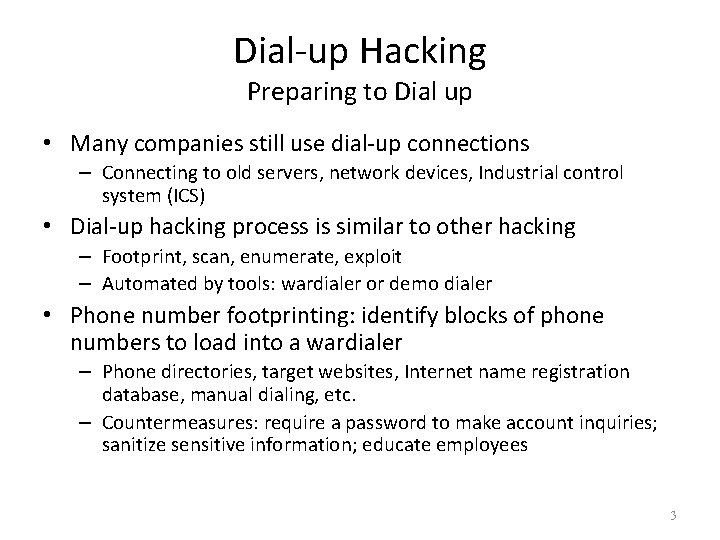 Dial-up Hacking
Preparing to Dial up

• Many companies still use dial-up connections
 – Connecting to old servers, network devices, Industrial control system (ICS)
• Dial-up hacking process is similar to other hacking
 – Footprint, scan, enumerate, exploit
 – Automated by tools: wardialer or demo dialer
• Phone number footprinting: identify blocks of phone numbers to load into a wardialer
 – Phone directories, target websites, Internet name registration database, manual dialing, etc.
 – Countermeasures: require a password to make account inquiries; sanitize sensitive information; educate employees

3